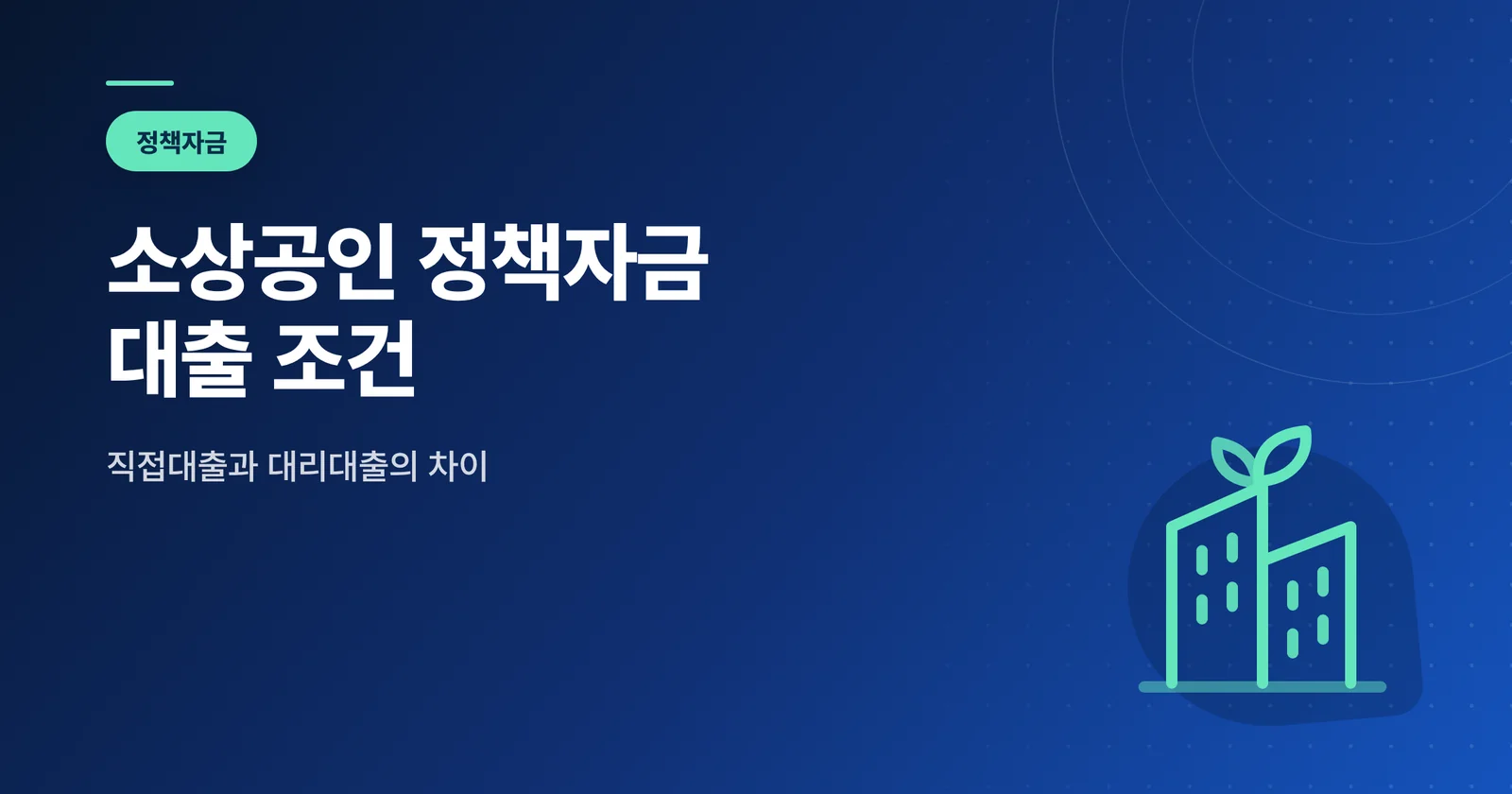 정책자금

소상공인 정책자금 대출 조건

직접대출과 대리대출의 차이